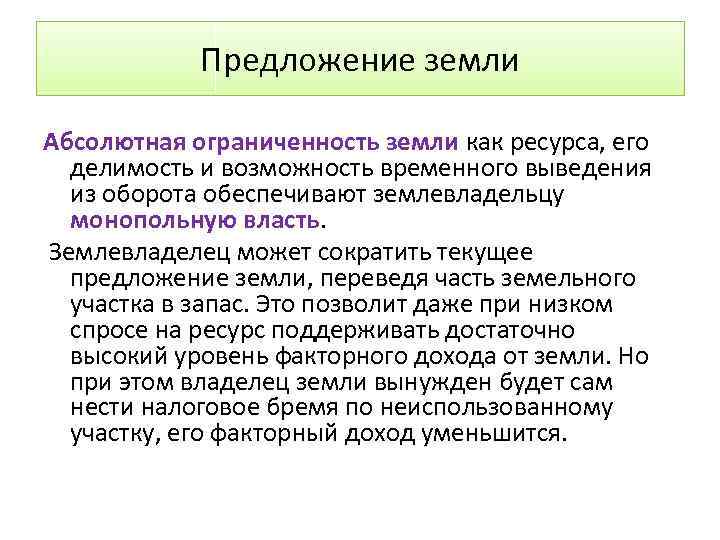 Предложение земли

Абсолютная ограниченность земли как ресурса, его делимость и возможность временного выведения из оборота обеспечивают землевладельцу монопольную власть.

Землевладелец может сократить текущее предложение земли, переведя часть земельного участка в запас. Это позволит даже при низком спросе на ресурс поддерживать достаточно высокий уровень факторного дохода от земли. Но при этом владелец земли вынужден будет сам нести налоговое бремя по неиспользованному участку, его факторный доход уменьшится.